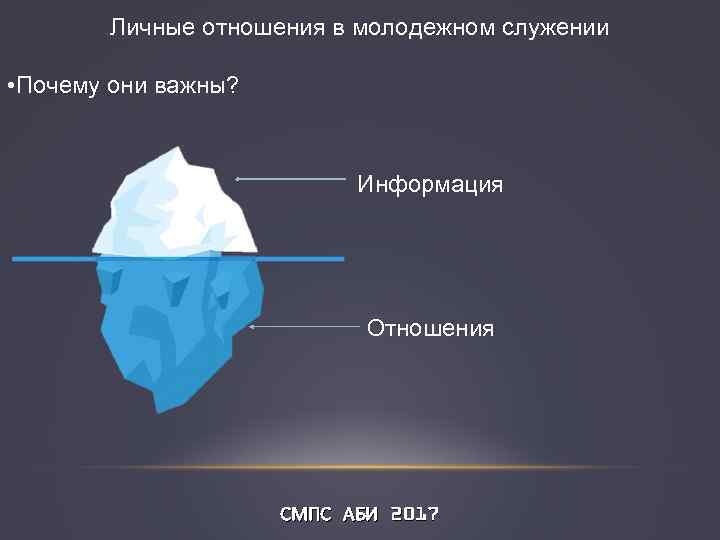 Личные отношения в молодежном служении

•Почему они важны?

Информация

Отношения

СМПС АБИ 2017